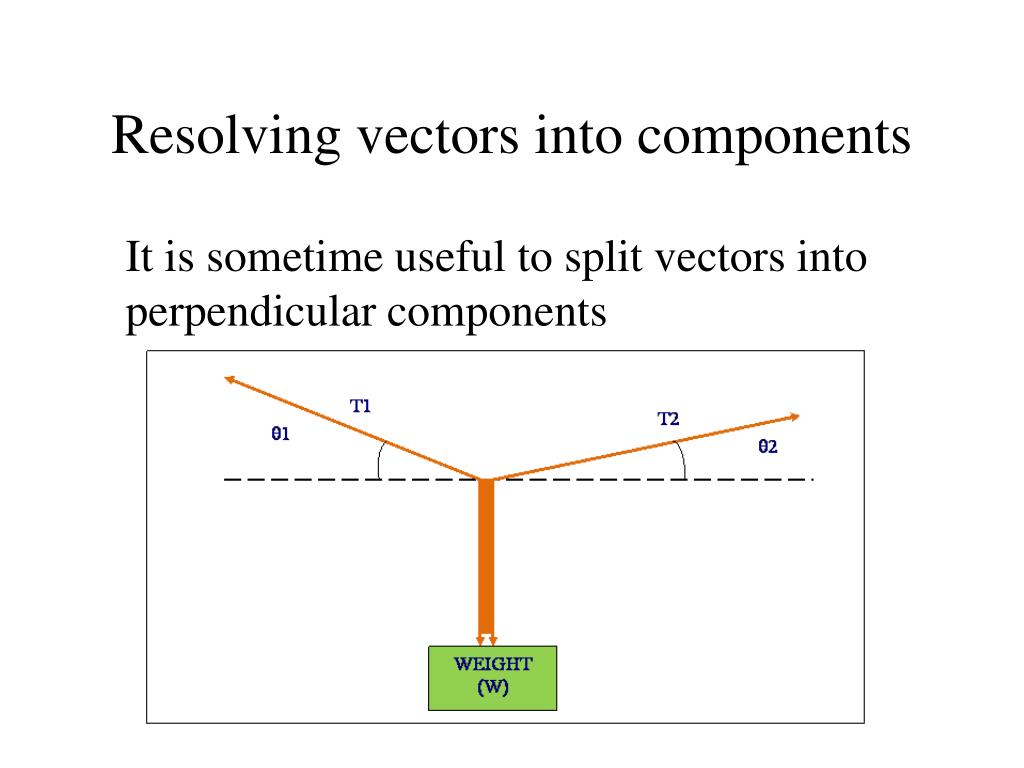 Resolving vectors into components

It is sometime useful to split vectors into perpendicular components

T1

θ1

T2

θ2

WEIGHT
(W)